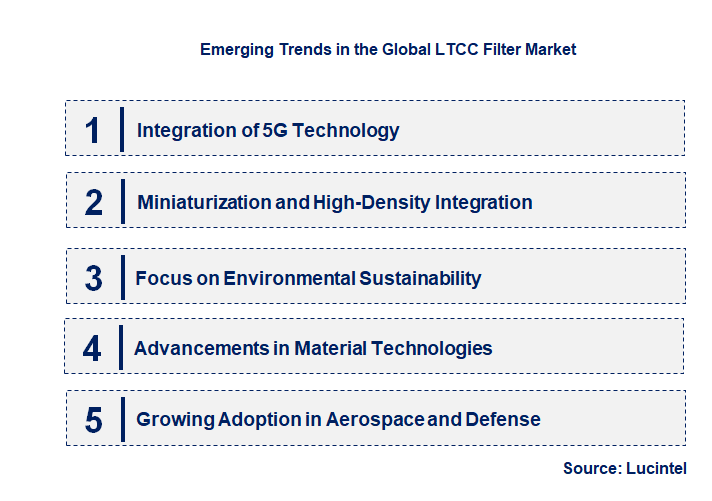 Emerging Trends in the Global LTCC Filter Market

1 Integration of 5G Technology

2 Miniaturization and High-Density Integration

3 Focus on Environmental Sustainability

4 Advancements in Material Technologies

5 Growing Adoption in Aerospace and Defense

Source: Lucintel